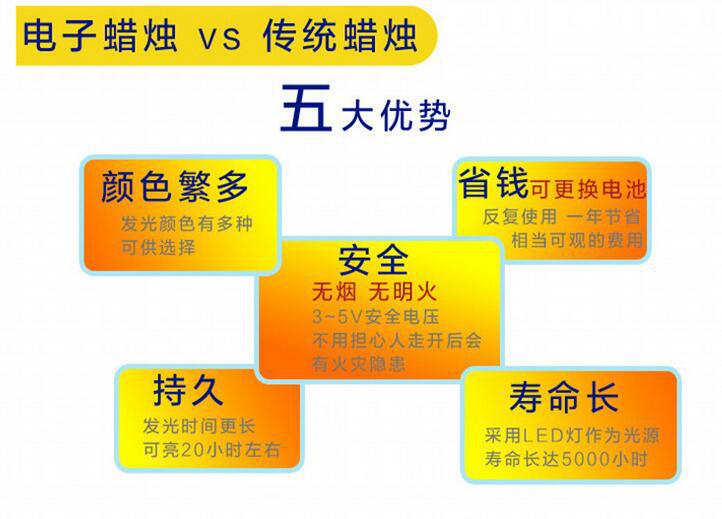 电子蜡烛 vs 传统蜡烛

五大优势

颜色繁多
发光颜色有多种
可供选择

省钱可更换电池
反复使用 一年节省
相当可观的费用

安全
无烟 无明火
3~5V安全电压
不用担心人走开后会
有火灾隐患

持久
发光时间更长
可亮20小时左右

寿命长
采用LED灯作为光源
寿命长达5000小时